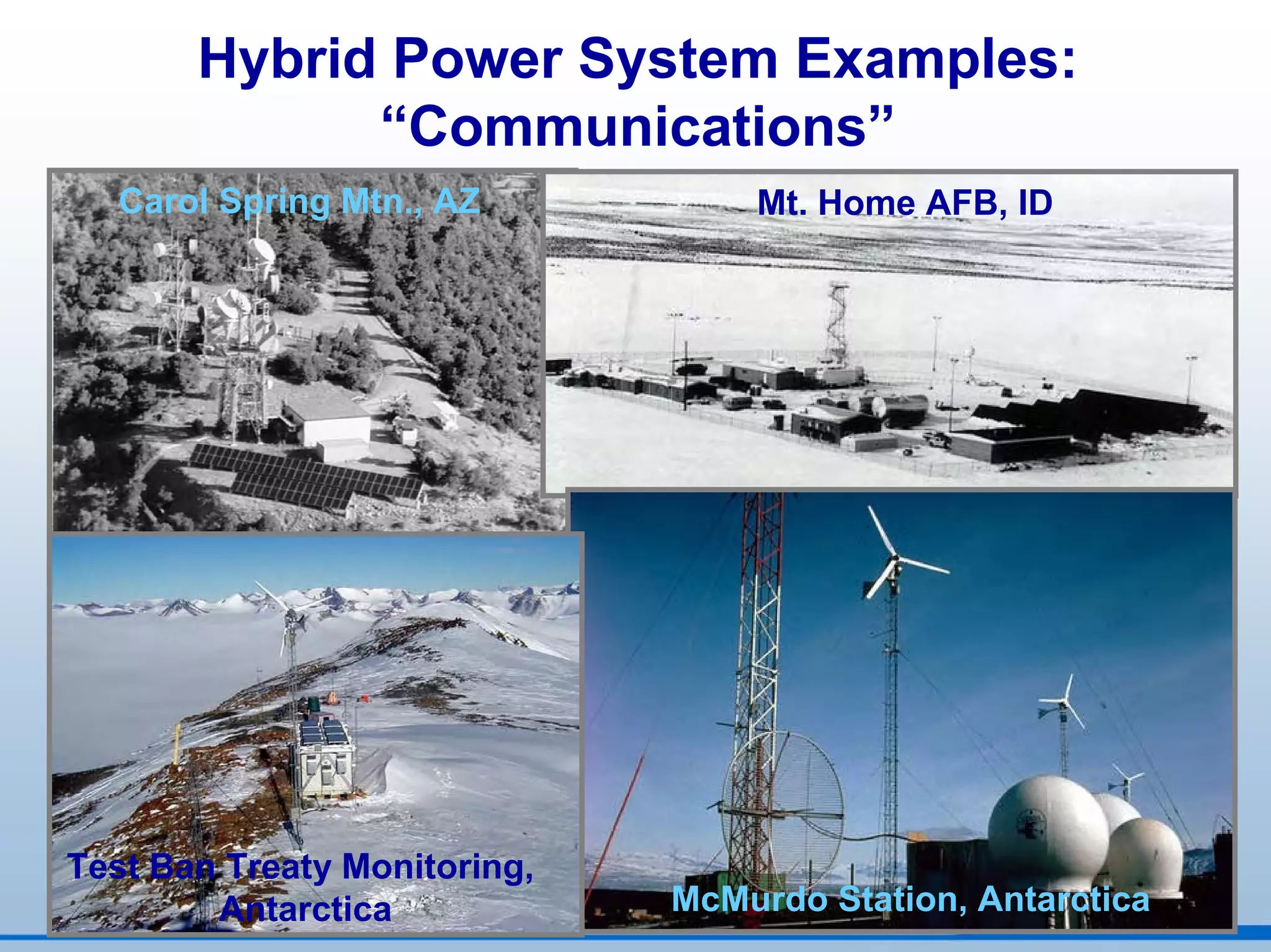 Hybrid Power System Examples: “Communications”

Carol Spring Mtn., AZ

Mt. Home AFB, ID

Test Ban Treaty Monitoring, Antarctica

McMurdo Station, Antarctica